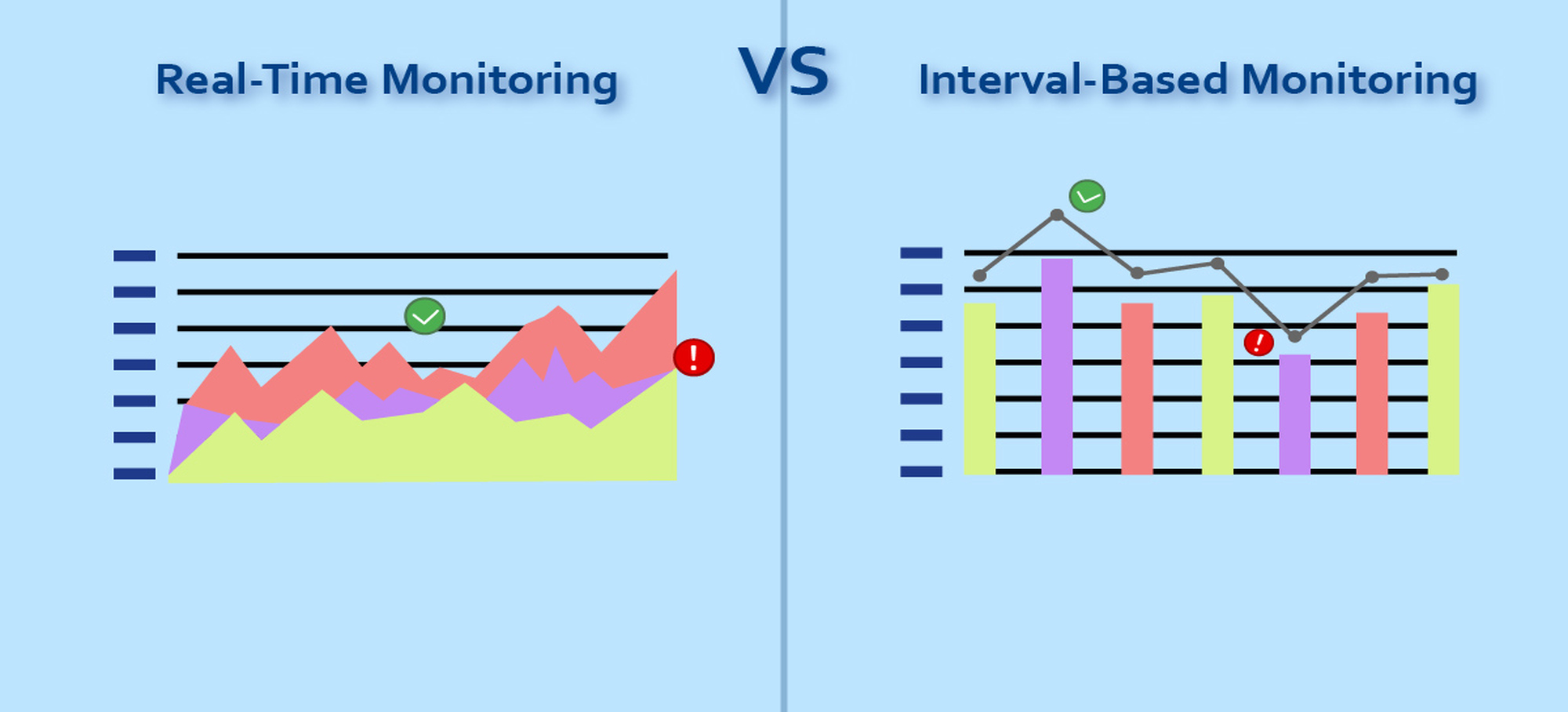 Real-Time Monitoring

VS

Interval-Based Monitoring

!

!